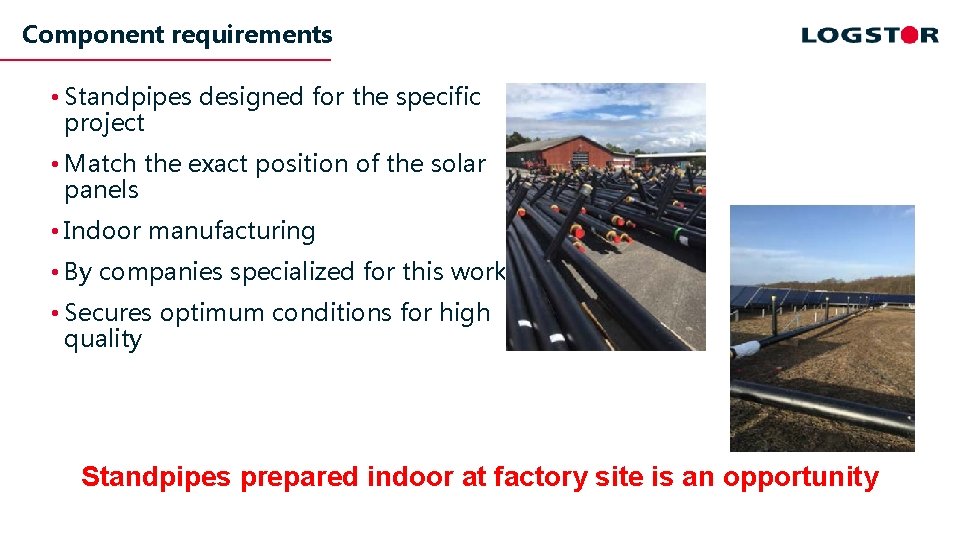 Component requirements

LOGSTOR

• Standpipes designed for the specific project

• Match the exact position of the solar panels

• Indoor manufacturing

• By companies specialized for this work

• Secures optimum conditions for high quality

Standpipes prepared indoor at factory site is an opportunity